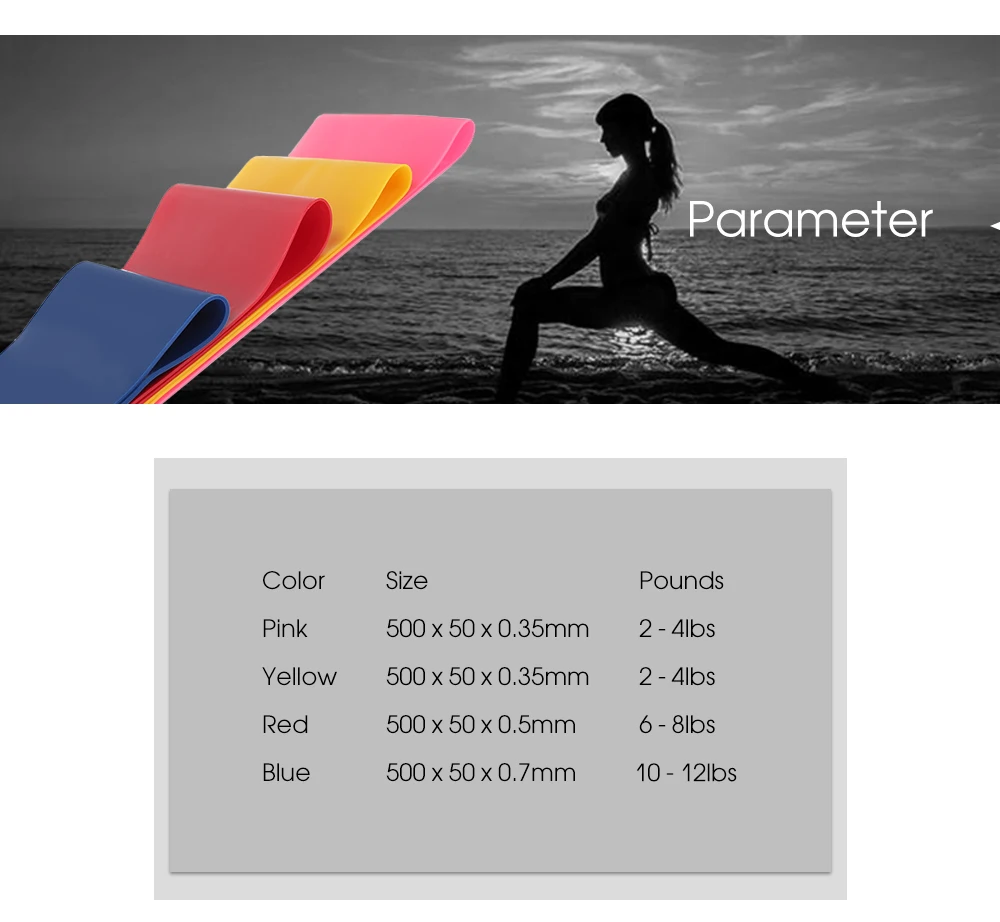 Parameter

| Color | Size | Pounds |
|---|---|---|
| Pink | 500 x 50 x 0.35mm | 2 - 4lbs |
| Yellow | 500 x 50 x 0.35mm | 2 - 4lbs |
| Red | 500 x 50 x 0.5mm | 6 - 8lbs |
| Blue | 500 x 50 x 0.7mm | 10 - 12lbs |